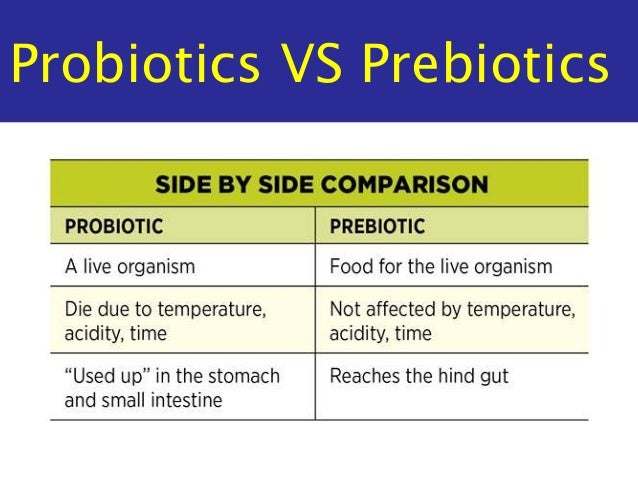 Probiotics VS Prebiotics

SIDE BY SIDE COMPARISON

| PROBIOTIC | PREBIOTIC |
|---|---|
| A live organism | Food for the live organism |
| Die due to temperature, acidity, time | Not affected by temperature, acidity, time |
| “Used up” in the stomach and small intestine | Reaches the hind gut |